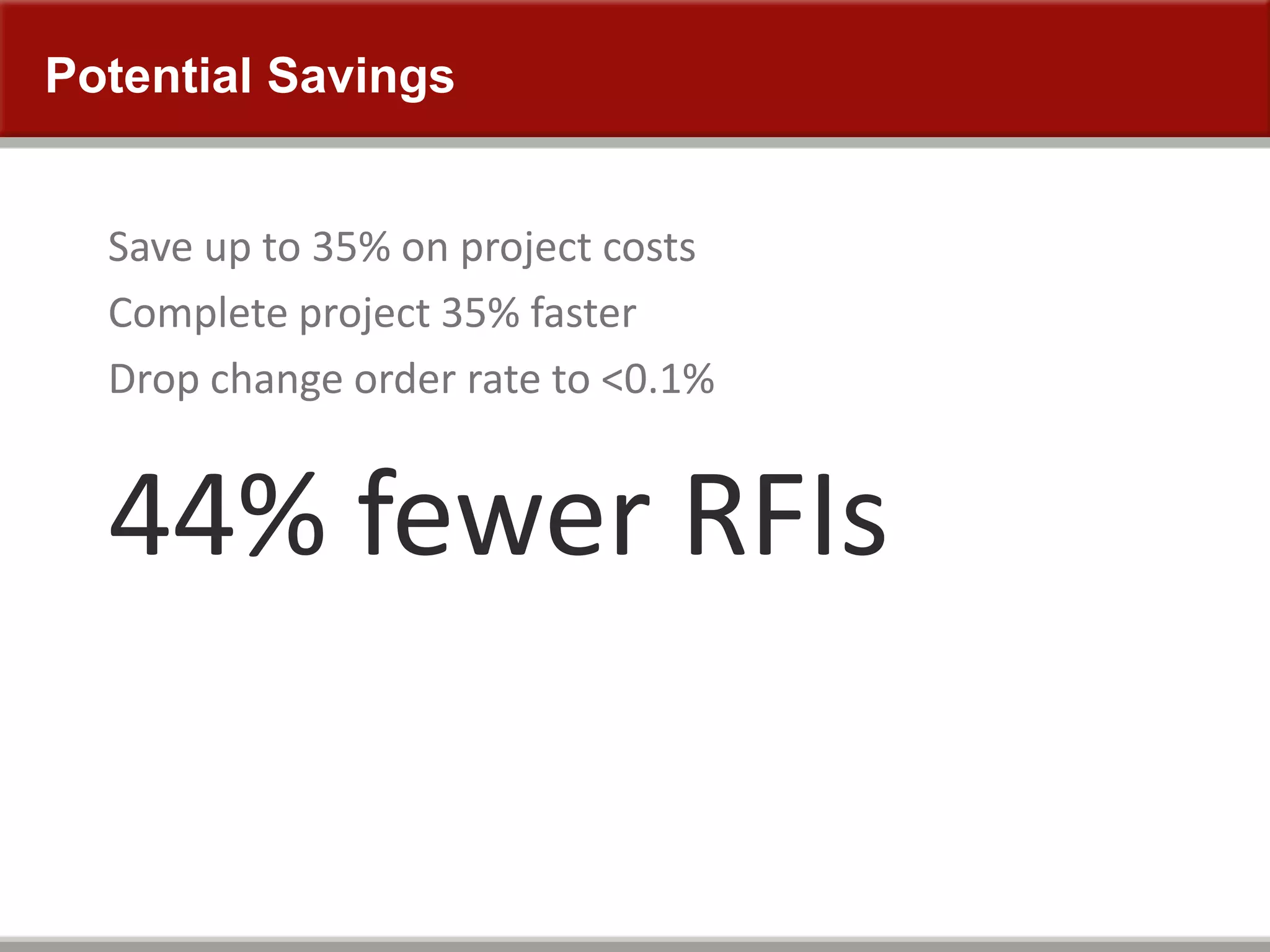 Potential Savings

Save up to 35% on project costs

Complete project 35% faster

Drop change order rate to <0.1%

44% fewer RFIs